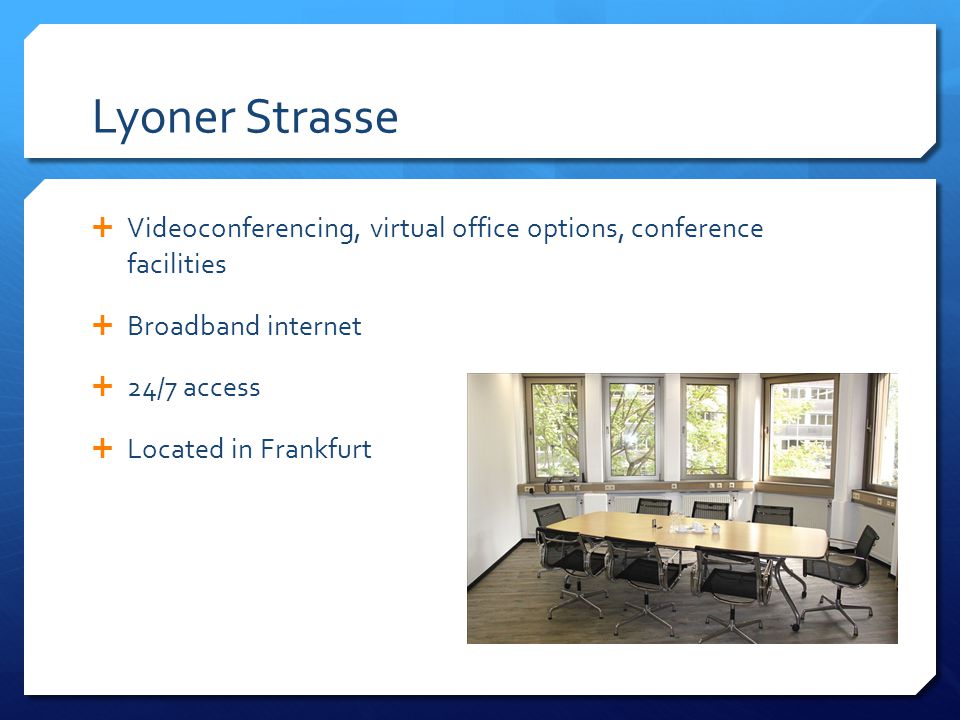 Lyoner Strasse

+ Videoconferencing, virtual office options, conference facilities

+ Broadband internet

+ 24/7 access

+ Located in Frankfurt